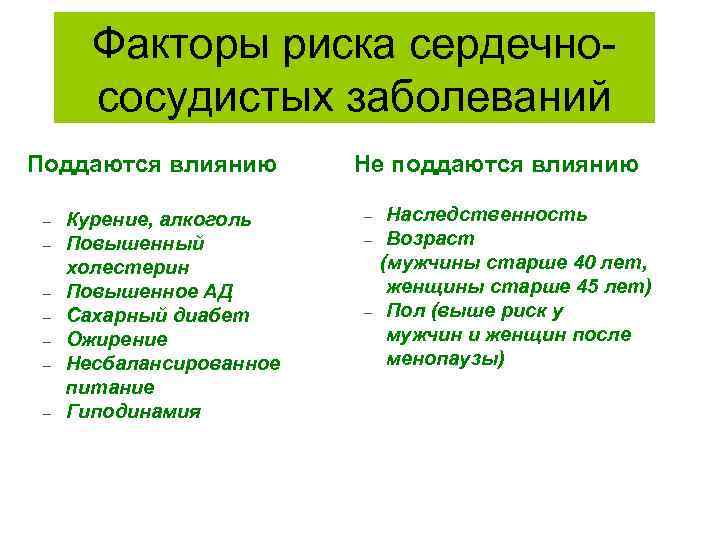 Факторы риска сердечно-сосудистых заболеваний

Поддаются влиянию

– Курение, алкоголь
– Повышенный холестерин
– Повышенное АД
– Сахарный диабет
– Ожирение
– Несбалансированное питание
– Гиподинамия

Не поддаются влиянию

– Наследственность
– Возраст (мужчины старше 40 лет, женщины старше 45 лет)
– Пол (выше риск у мужчин и женщин после менопаузы)